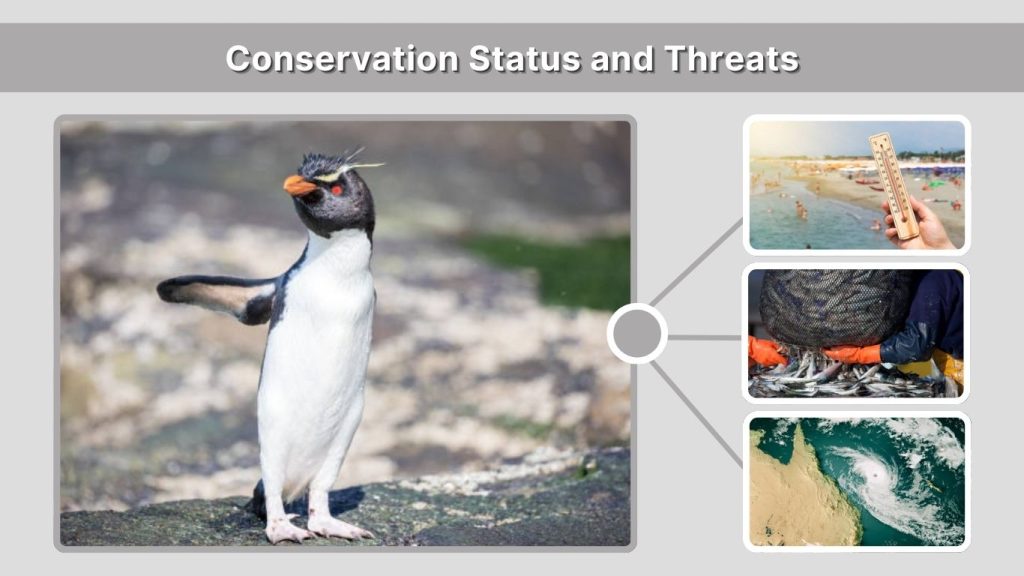 Conservation Status and Threats